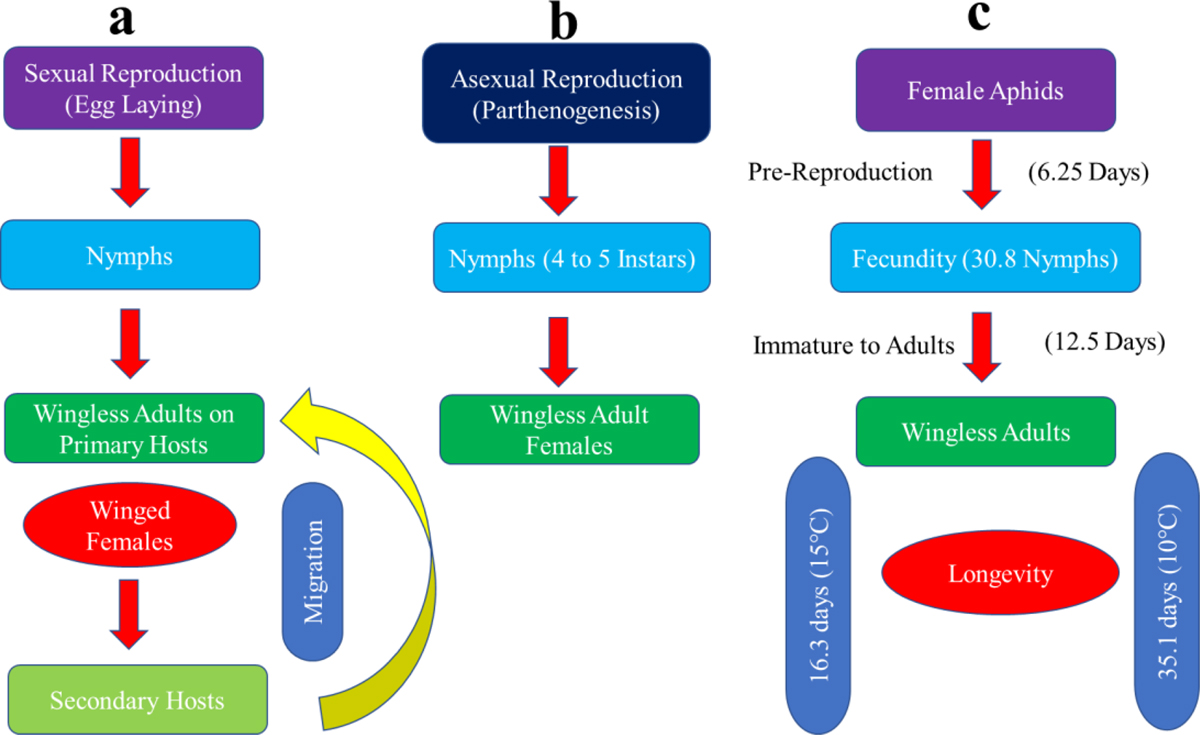 a

Sexual Reproduction (Egg Laying)

Nymphs

Wingless Adults on Primary Hosts

Winged Females

Migration

Secondary Hosts

b

Asexual Reproduction (Parthenogenesis)

Nymphs (4 to 5 Instars)

Wingless Adult Females

c

Female Aphids

Pre-Reproduction (6.25 Days)

Fecundity (30.8 Nymphs)

Immature to Adults (12.5 Days)

Wingless Adults

16.3 days (15°C)

Longevity

35.1 days (10°C)